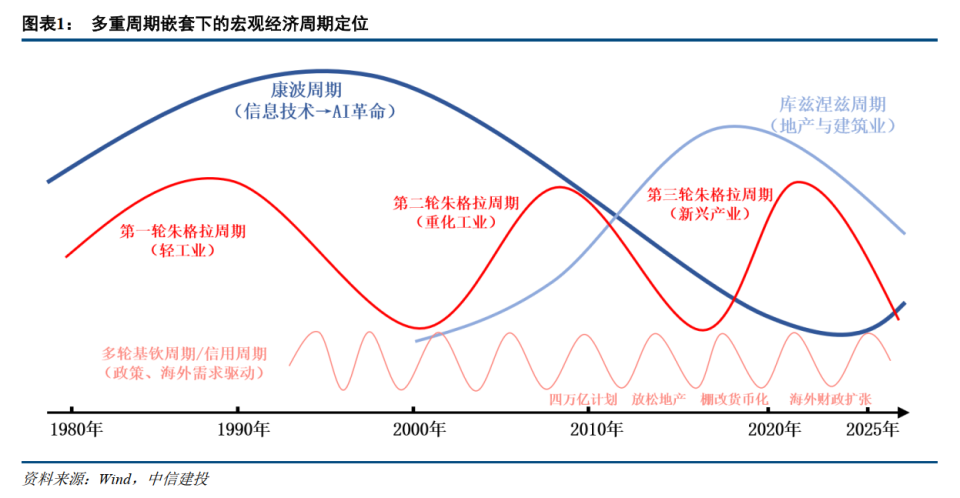 图表1：　多重周期嵌套下的宏观经济周期定位

康波周期
（信息技术→AI革命）

库兹涅兹周期
（地产与建筑业）

第一轮朱格拉周期
（轻工业）

第二轮朱格拉周期
（重化工业）

第三轮朱格拉周期
（新兴产业）

多轮基钦周期/信用周期
（政策、海外需求驱动）

四万亿计划　放松地产　棚改货币化　海外财政扩张

1980年　1990年　2000年　2010年　2020年　2025年

资料来源：Wind，中信建投